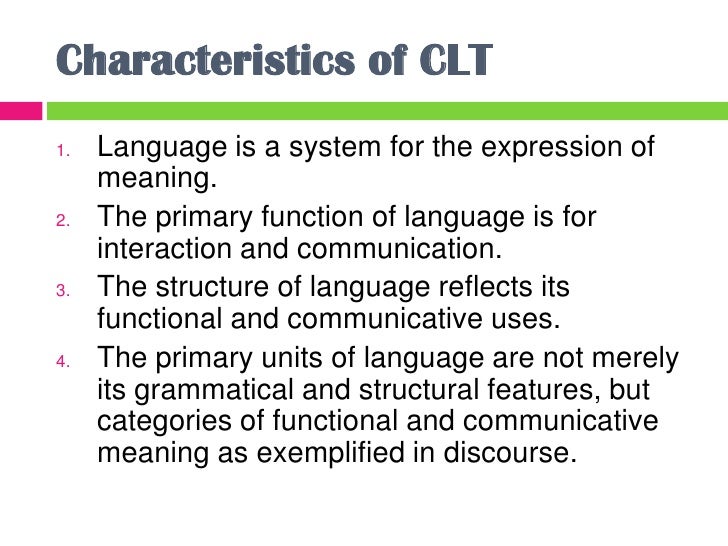 Characteristics of CLT

1. Language is a system for the expression of meaning.
2. The primary function of language is for interaction and communication.
3. The structure of language reflects its functional and communicative uses.
4. The primary units of language are not merely its grammatical and structural features, but categories of functional and communicative meaning as exemplified in discourse.